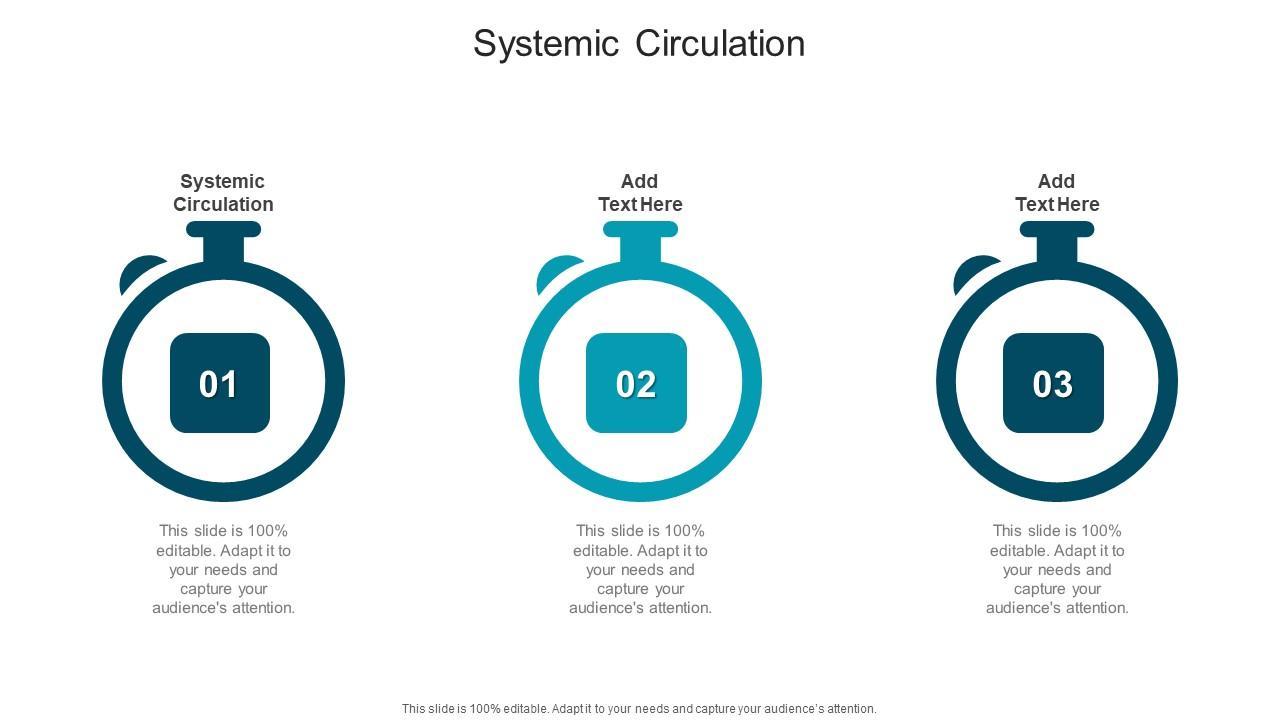 Systemic Circulation

Systemic Circulation

01

This slide is 100% editable. Adapt it to your needs and capture your audience's attention.

Add Text Here

02

This slide is 100% editable. Adapt it to your needs and capture your audience's attention.

Add Text Here

03

This slide is 100% editable. Adapt it to your needs and capture your audience's attention.

This slide is 100% editable. Adapt it to your needs and capture your audience's attention.